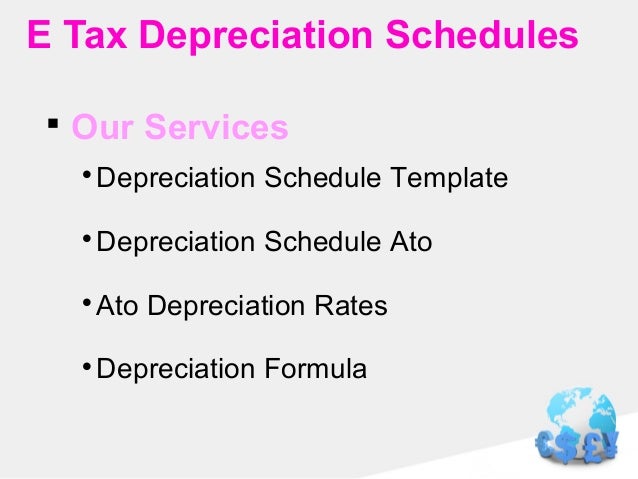 E Tax Depreciation Schedules

▪ Our Services

• Depreciation Schedule Template

• Depreciation Schedule Ato

• Ato Depreciation Rates

• Depreciation Formula

€$£¥